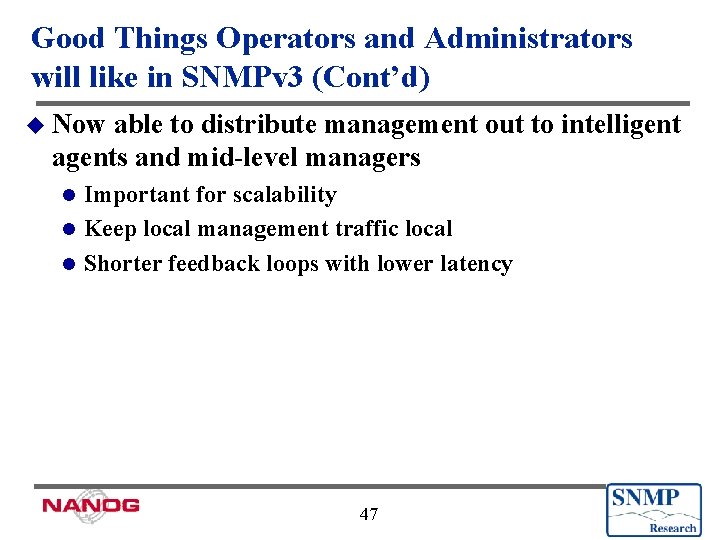 Good Things Operators and Administrators will like in SNMPv3 (Cont'd)

Now able to distribute management out to intelligent agents and mid-level managers

Important for scalability

Keep local management traffic local

Shorter feedback loops with lower latency

NANOG

47

SNMP Research